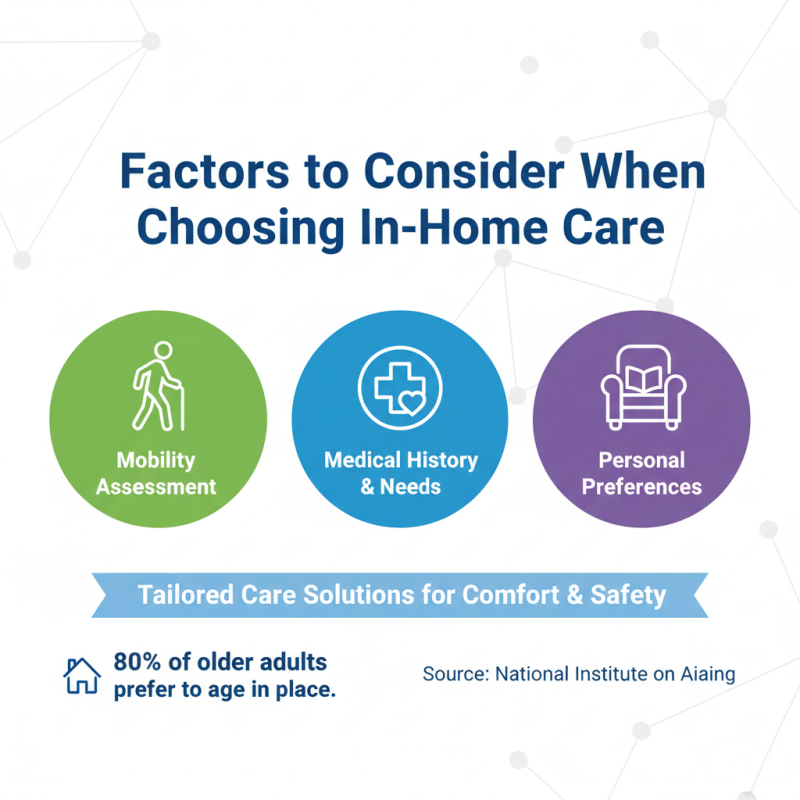 Factors to Consider When Choosing In-Home Care

Mobility Assessment

Medical History & Needs

Personal Preferences

Tailored Care Solutions for Comfort & Safety

80% of older adults prefer to age in place.

Source: National Institute on Aiaing